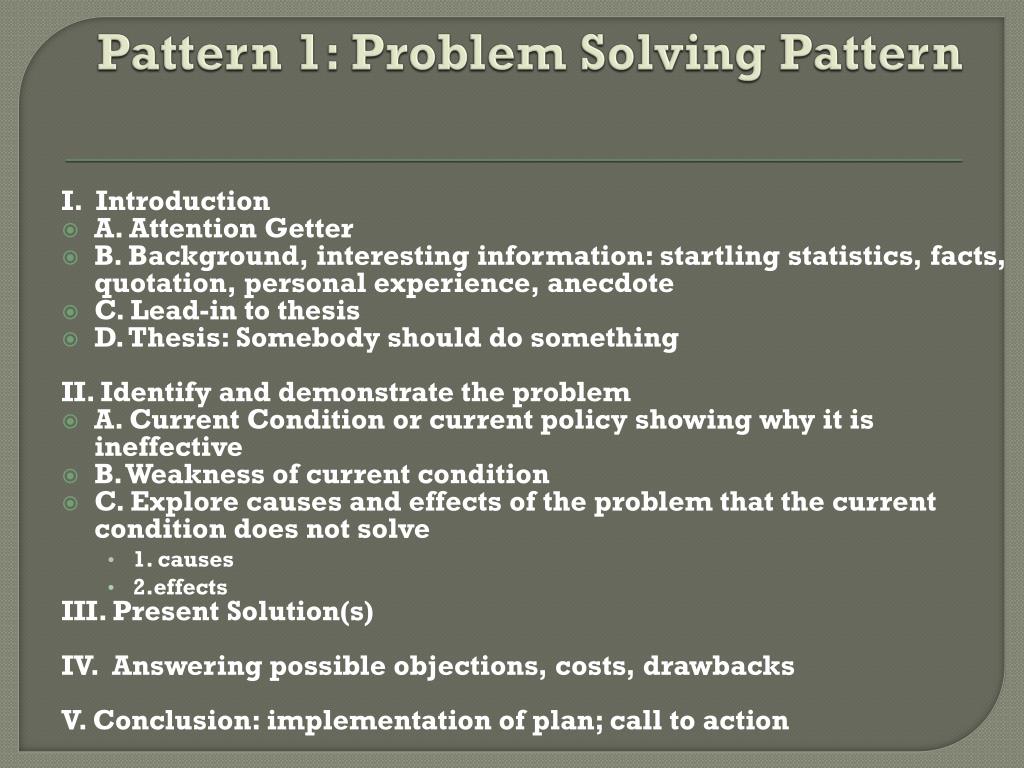 Pattern 1: Problem Solving Pattern

I. Introduction
A. Attention Getter
B. Background, interesting information: startling statistics, facts, quotation, personal experience, anecdote
C. Lead-in to thesis
D. Thesis: Somebody should do something

II. Identify and demonstrate the problem
A. Current Condition or current policy showing why it is ineffective
B. Weakness of current condition
C. Explore causes and effects of the problem that the current condition does not solve
1. causes
2.effects
III. Present Solution(s)

IV. Answering possible objections, costs, drawbacks

V. Conclusion: implementation of plan; call to action